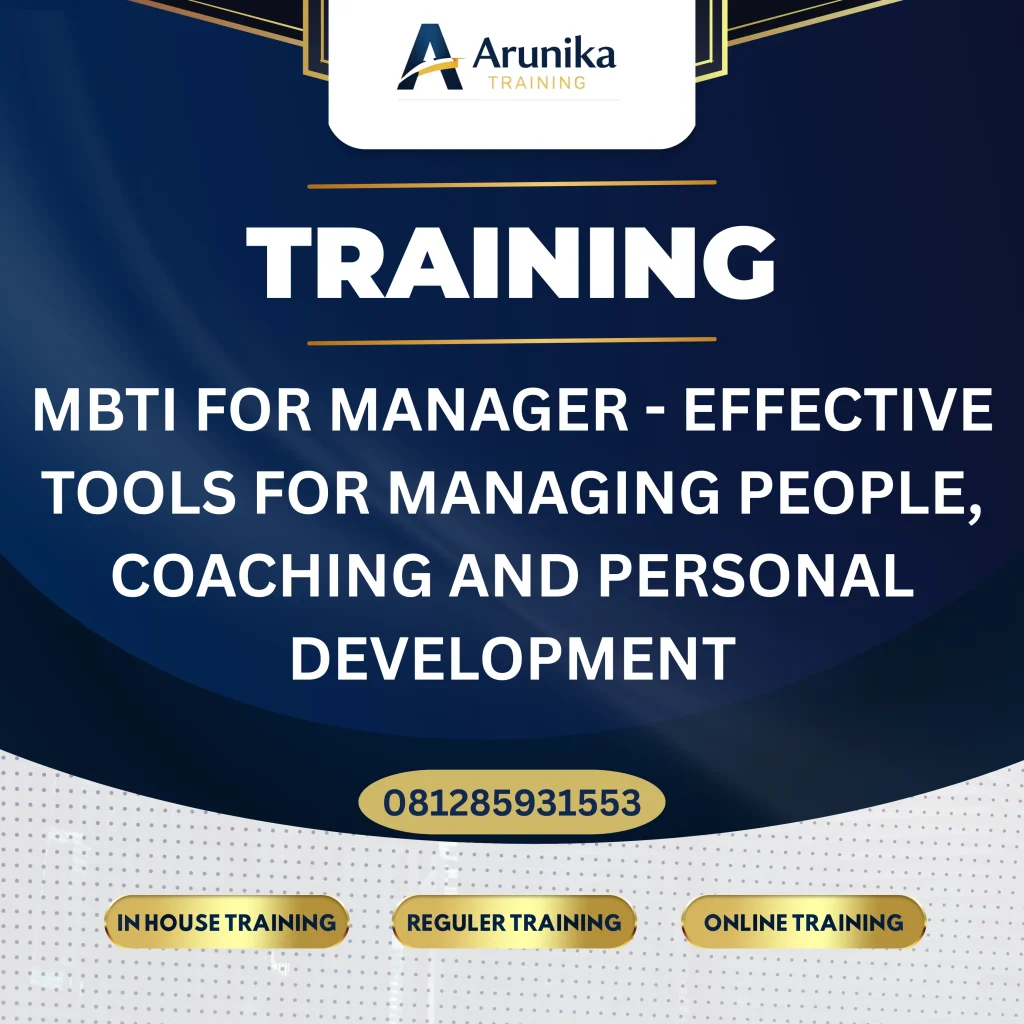 Arunika
TRAINING

TRAINING

MBTI FOR MANAGER - EFFECTIVE TOOLS FOR MANAGING PEOPLE, COACHING AND PERSONAL DEVELOPMENT

081285931553

IN HOUSE TRAINING

REGULER TRAINING

ONLINE TRAINING